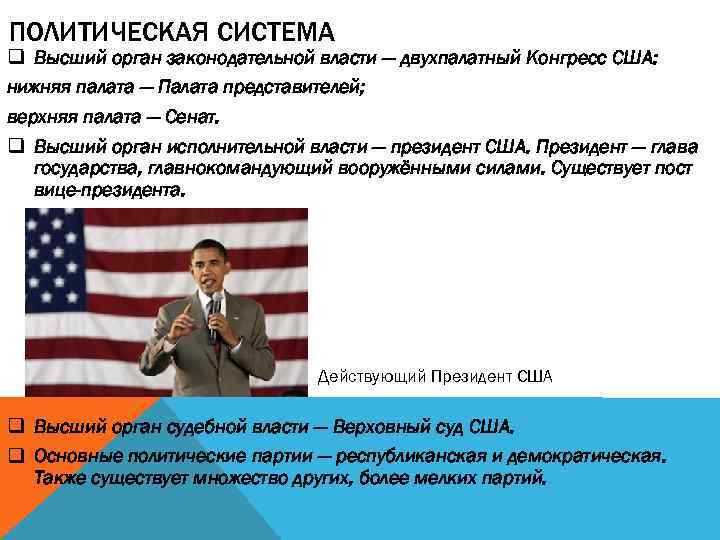 ПОЛИТИЧЕСКАЯ СИСТЕМА

❑ Высший орган законодательной власти — двухпалатный Конгресс США:

нижняя палата — Палата представителей;

верхняя палата — Сенат.

❑ Высший орган исполнительной власти — президент США. Президент — глава государства, главнокомандующий вооружёнными силами. Существует пост вице-президента.

Действующий Президент США

❑ Высший орган судебной власти — Верховный суд США.

❑ Основные политические партии — республиканская и демократическая. Также существует множество других, более мелких партий.